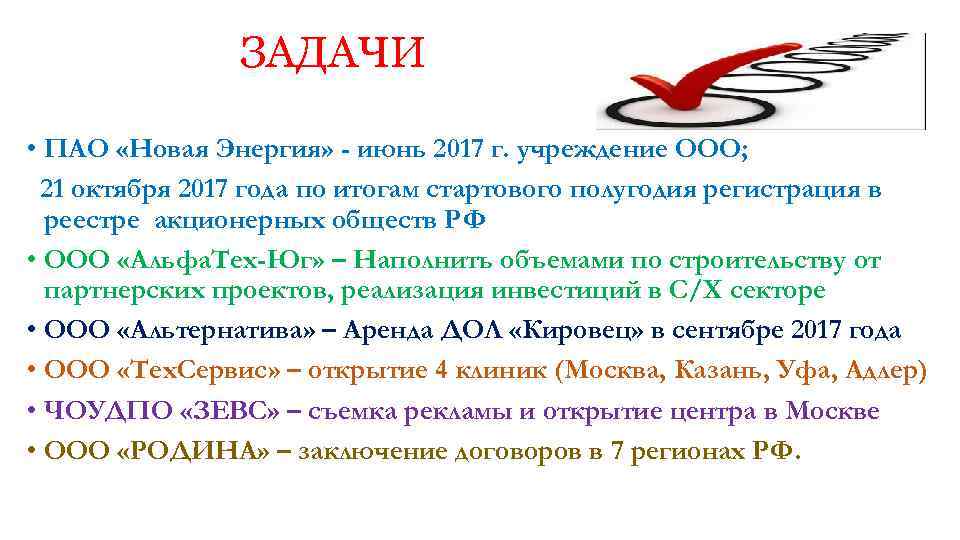 ЗАДАЧИ

• ПАО «Новая Энергия» - июнь 2017 г. учреждение ООО;
21 октября 2017 года по итогам стартового полугодия регистрация в реестре акционерных обществ РФ

• ООО «АльфаТех-Юг» – Наполнить объемами по строительству от партнерских проектов, реализация инвестиций в С/Х секторе

• ООО «Альтернатива» – Аренда ДОЛ «Кировец» в сентябре 2017 года

• ООО «ТехСервис» – открытие 4 клиник (Москва, Казань, Уфа, Адлер)

• ЧОУДПО «ЗЕВС» – съемка рекламы и открытие центра в Москве

• ООО «РОДИНА» – заключение договоров в 7 регионах РФ.